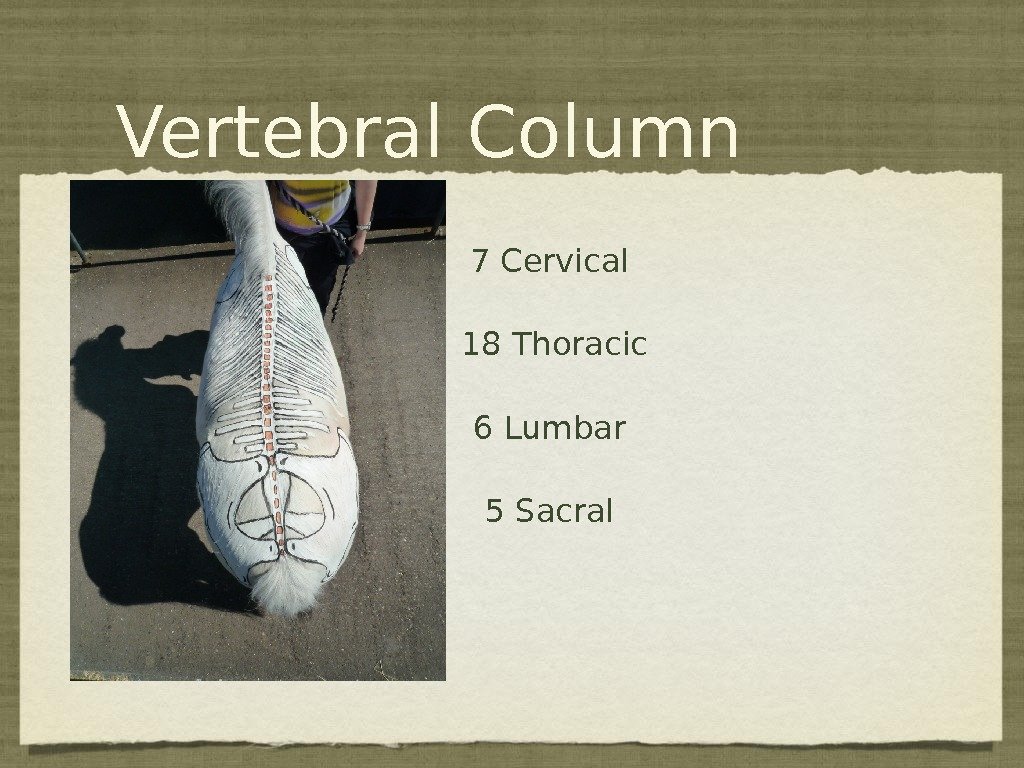 Vertebral Column

7 Cervical

18 Thoracic

6 Lumbar

5 Sacral